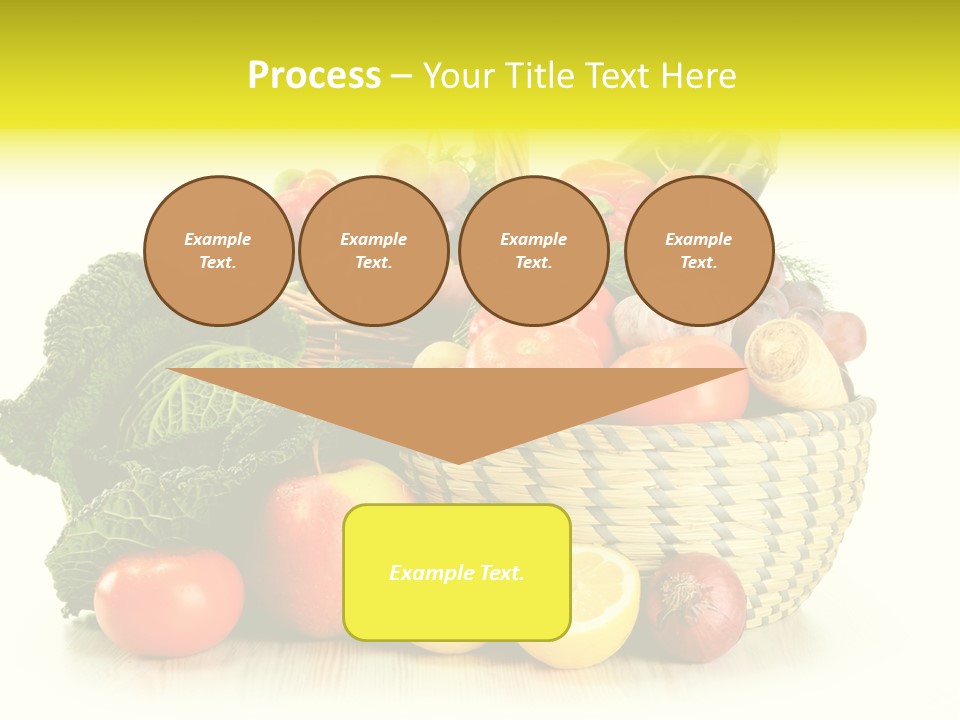 Process – Your Title Text Here

Example Text.

Example Text.

Example Text.

Example Text.

Example Text.